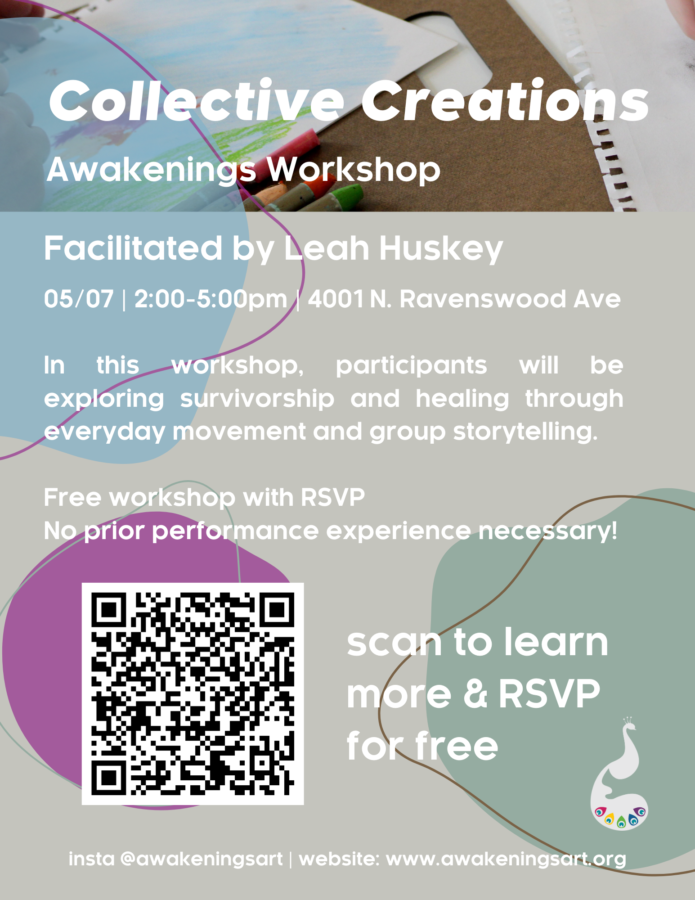 Collective Creations

Awakenings Workshop

Facilitated by Leah Huskey

05/07 | 2:00-5:00pm | 4001 N. Ravenswood Ave

In this workshop, participants will be exploring survivorship and healing through everyday movement and group storytelling.

Free workshop with RSVP
No prior performance experience necessary!

scan to learn more & RSVP for free

insta @awakeningsart | website: www.awakeningsart.org